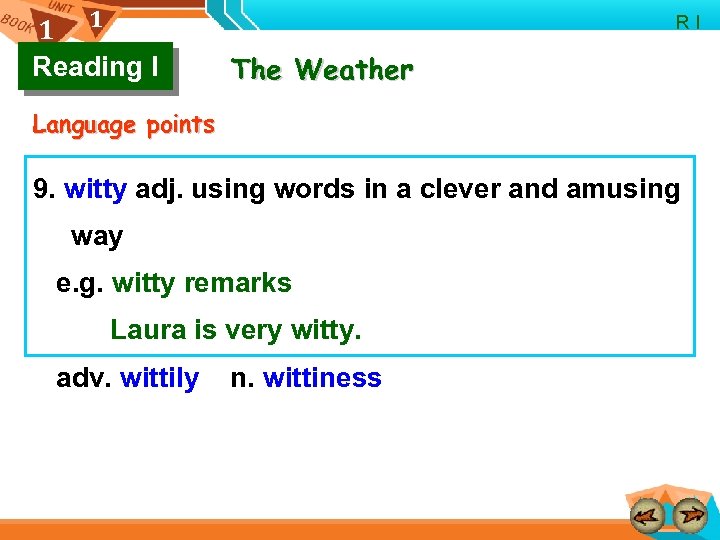 BOOK 1 UNIT 1

R I

Reading I

The Weather

Language points

9. witty adj. using words in a clever and amusing way

e.g. witty remarks

Laura is very witty.

adv. wittily n. wittiness